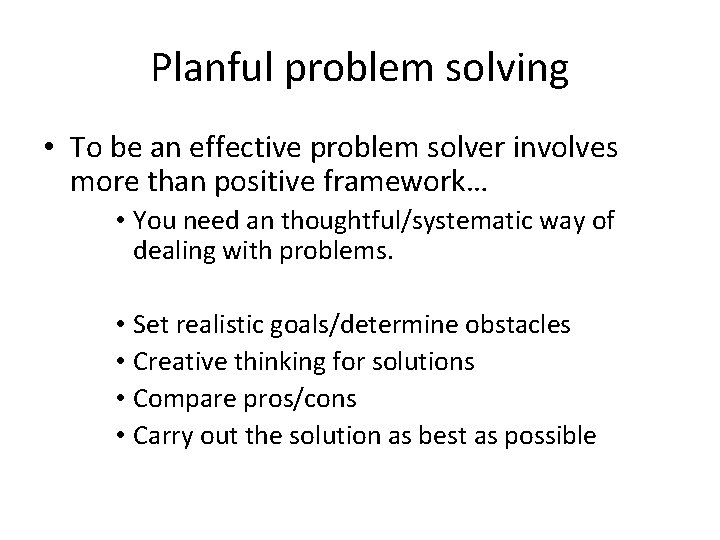 Planful problem solving

• To be an effective problem solver involves more than positive framework…

• You need an thoughtful/systematic way of dealing with problems.

• Set realistic goals/determine obstacles
• Creative thinking for solutions
• Compare pros/cons
• Carry out the solution as best as possible